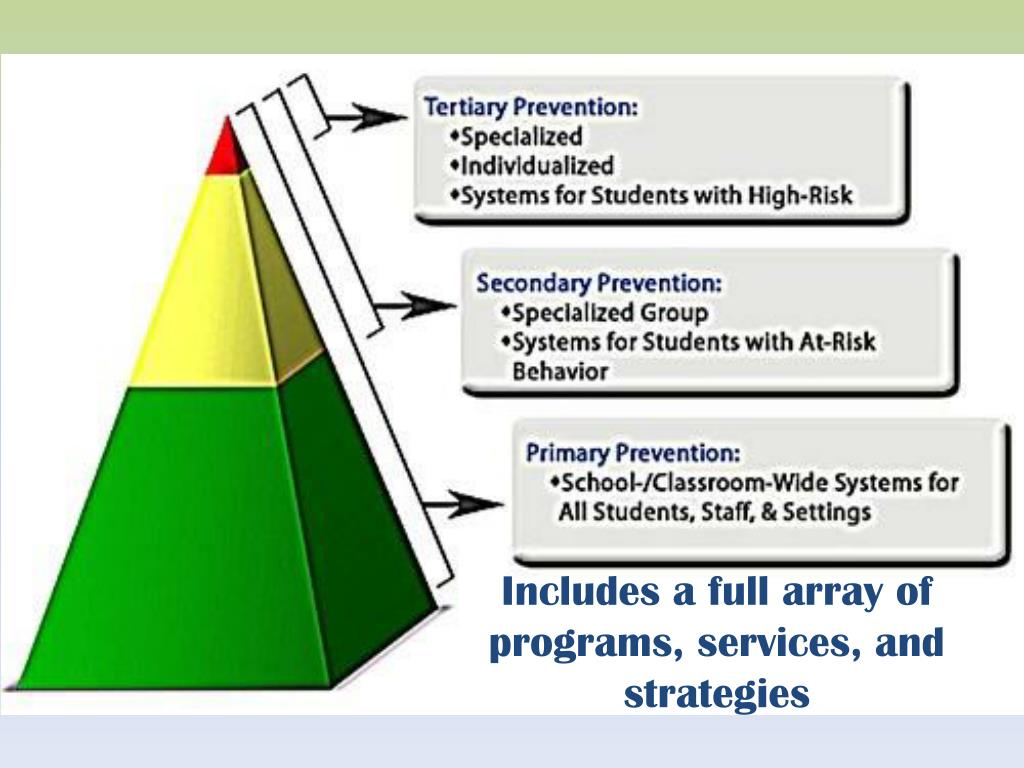 Tertiary Prevention:
•Specialized
•Individualized
•Systems for Students with High-Risk

Secondary Prevention:
•Specialized Group
•Systems for Students with At-Risk Behavior

Primary Prevention:
•School-/Classroom-Wide Systems for All Students, Staff, & Settings

Includes a full array of programs, services, and strategies